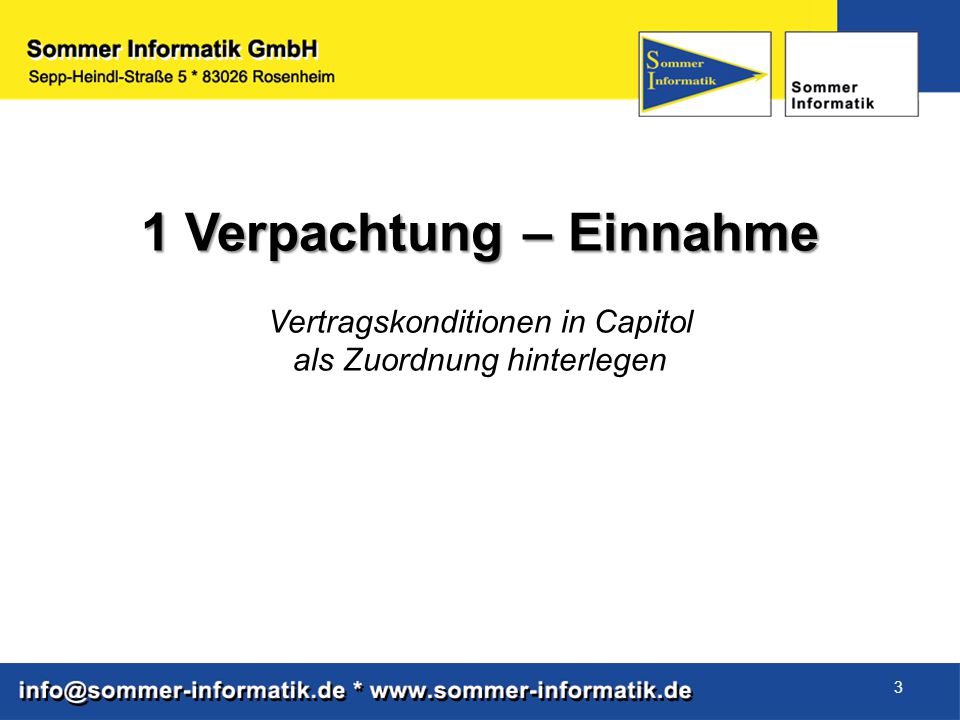 Sommer Informatik GmbH
Sepp-Heindl-Straße 5 * 83026 Rosenheim

Sommer Informatik

Sommer Informatik

1 Verpachtung – Einnahme

Vertragskonditionen in Capitol als Zuordnung hinterlegen

info@sommer-informatik.de * www.sommer-informatik.de

3